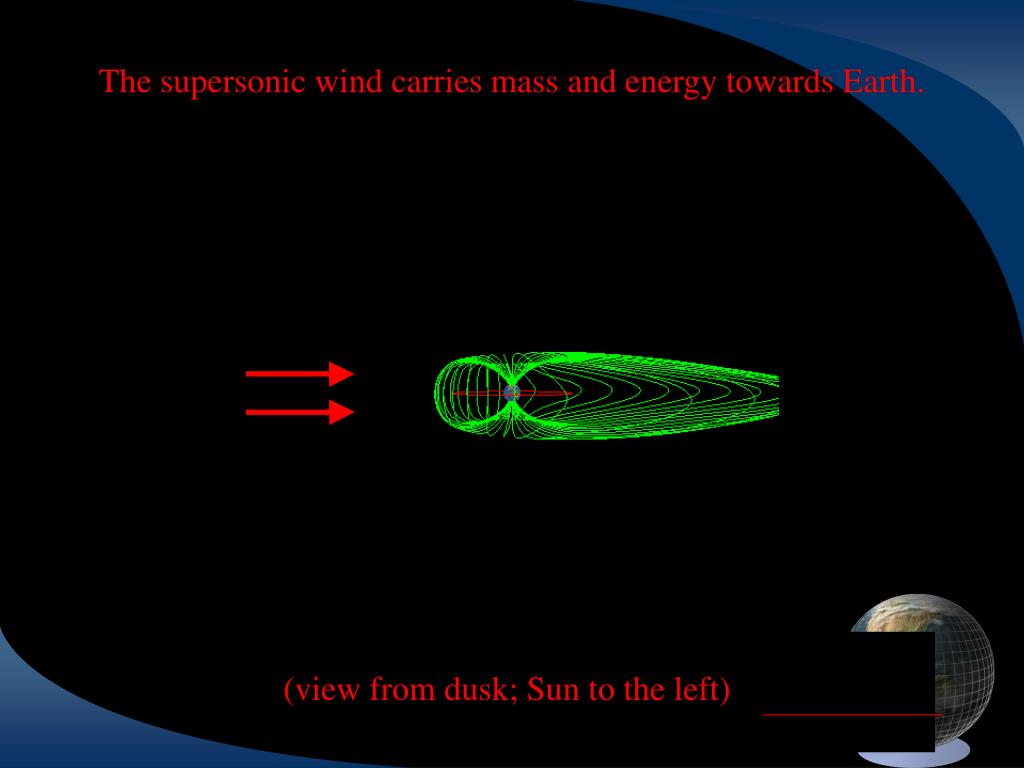 The supersonic wind carries mass and energy towards Earth.

(view from dusk; Sun to the left)